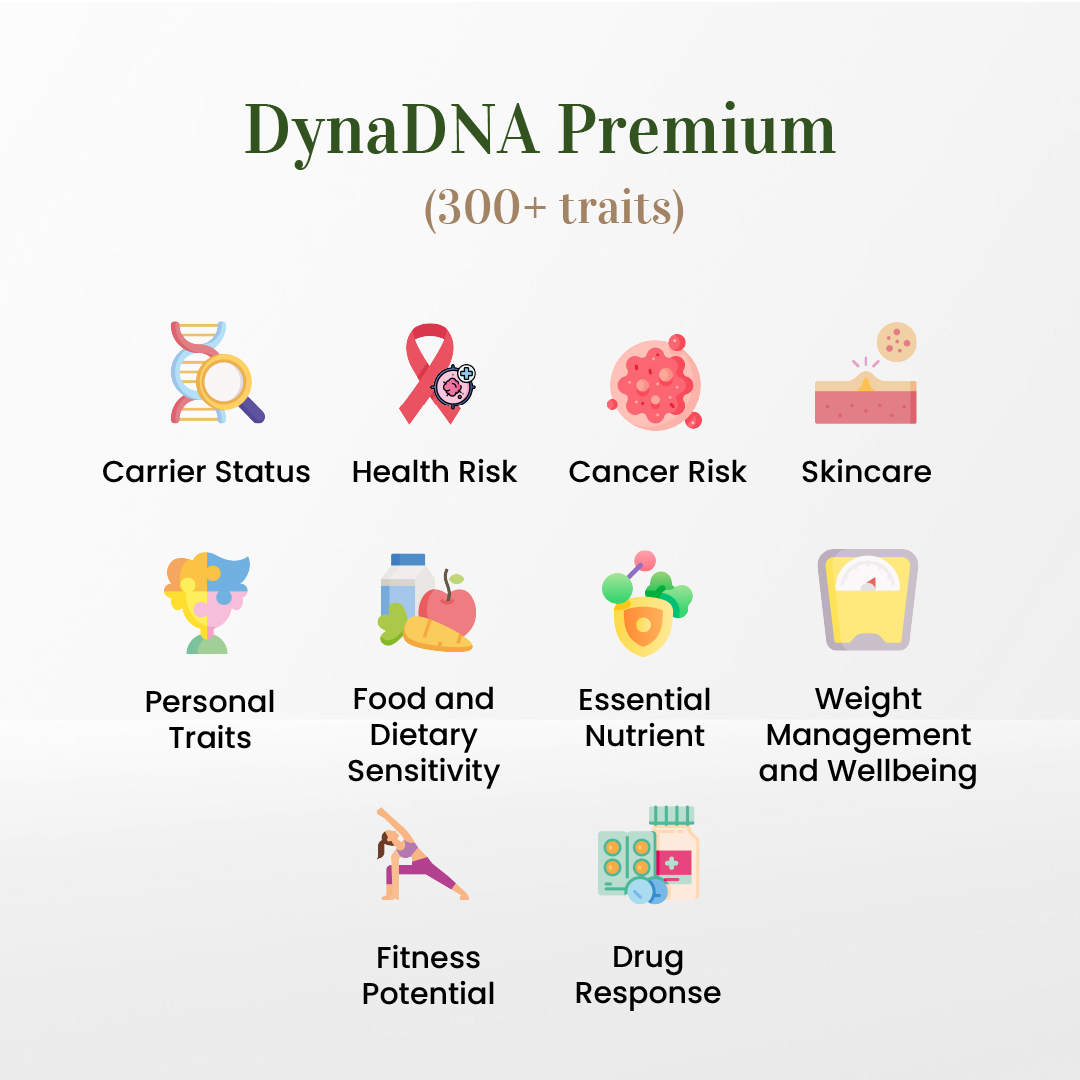 DynaDNA Premium
(300+ traits)

Carrier Status

Health Risk

Cancer Risk

Skincare

Personal Traits

Food and Dietary Sensitivity

Essential Nutrient

Weight Management and Wellbeing

Fitness Potential

Drug Response